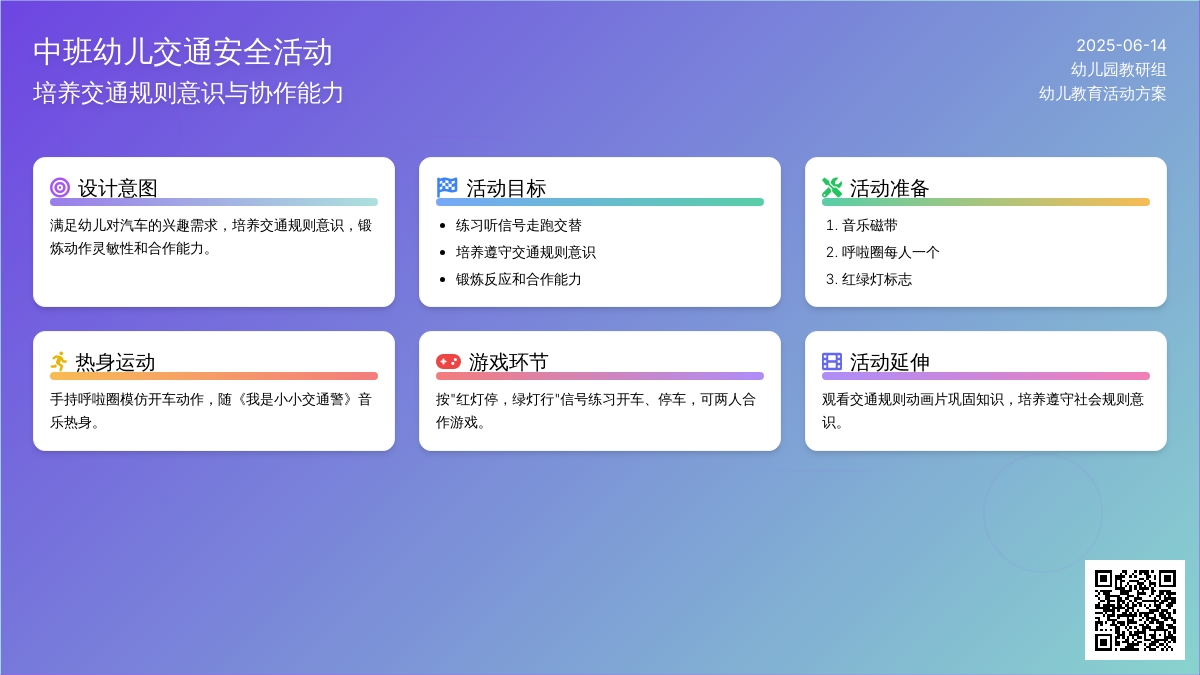 中班幼儿交通安全活动
培养交通规则意识与协作能力

2025-06-14
幼儿园教研组
幼儿教育活动方案

设计意图
满足幼儿对汽车的兴趣需求，培养交通规则意识，锻炼动作灵敏性和合作能力。

活动目标
- 练习听信号走跑交替
- 培养遵守交通规则意识
- 锻炼反应和合作能力

活动准备
1. 音乐磁带
2. 呼啦圈每人一个
3. 红绿灯标志

热身运动
手持呼啦圈模仿开车动作，随《我是小小交通警》音乐热身。

游戏环节
按"红灯停，绿灯行"信号练习开车、停车，可两人合作游戏。

活动延伸
观看交通规则动画片巩固知识，培养遵守社会规则意识。